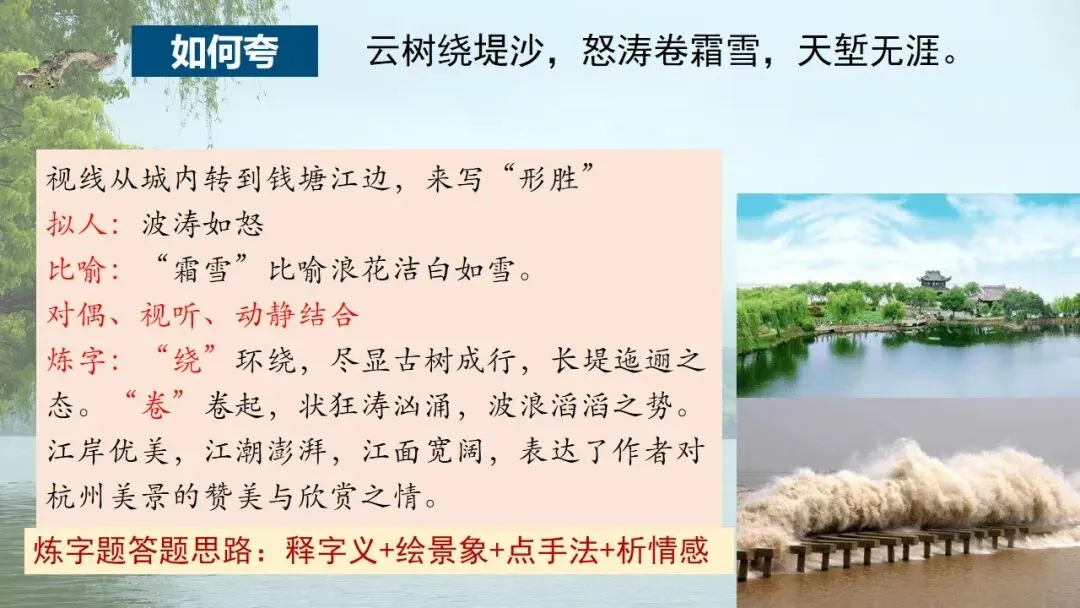 如何夸

云树绕堤沙，怒涛卷霜雪，天堑无涯。

视线从城内转到钱塘江边，来写“形胜”
拟人：波涛如怒
比喻：“霜雪”比喻浪花洁白如雪。
对偶、视听、动静结合
炼字：“绕”环绕，尽显古树成行，长堤迤逦之态。“卷”卷起，状狂涛汹涌，波浪滔滔之势。
江岸优美，江潮澎湃，江面宽阔，表达了作者对杭州美景的赞美与欣赏之情。

炼字题答题思路：释字义+绘景象+点手法+析情感